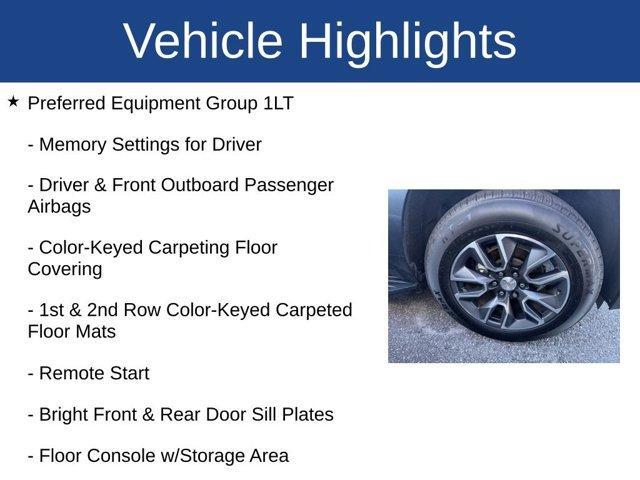 Vehicle Highlights

★ Preferred Equipment Group 1LT

- Memory Settings for Driver

- Driver & Front Outboard Passenger Airbags

- Color-Keyed Carpeting Floor Covering

- 1st & 2nd Row Color-Keyed Carpeted Floor Mats

- Remote Start

- Bright Front & Rear Door Sill Plates

- Floor Console w/Storage Area

SUPERMAX